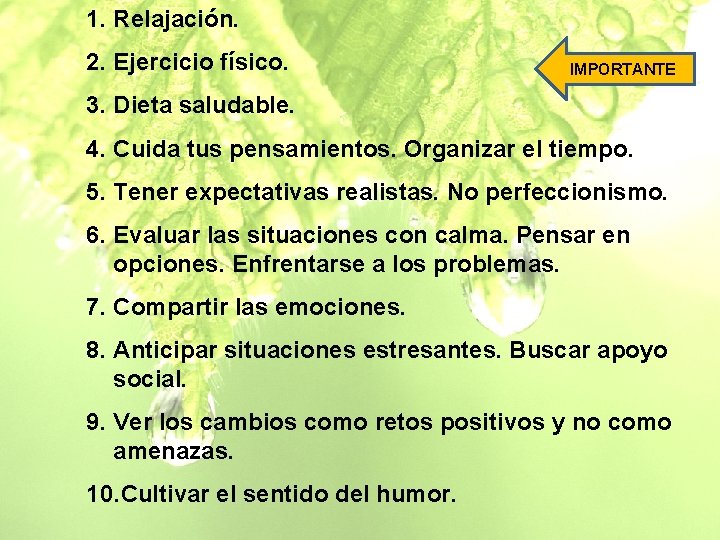 1. Relajación.

2. Ejercicio físico.

IMPORTANTE

3. Dieta saludable.

4. Cuida tus pensamientos. Organizar el tiempo.

5. Tener expectativas realistas. No perfeccionismo.

6. Evaluar las situaciones con calma. Pensar en opciones. Enfrentarse a los problemas.

7. Compartir las emociones.

8. Anticipar situaciones estresantes. Buscar apoyo social.

9. Ver los cambios como retos positivos y no como amenazas.

10.Cultivar el sentido del humor.